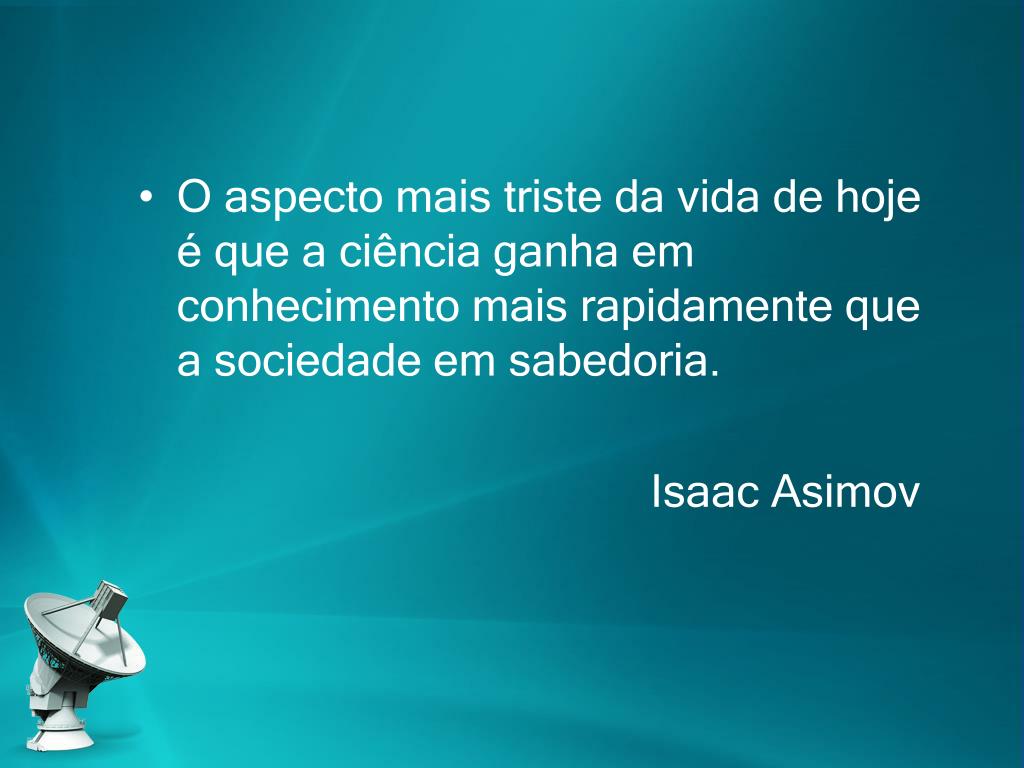 • O aspecto mais triste da vida de hoje é que a ciência ganha em conhecimento mais rapidamente que a sociedade em sabedoria.

Isaac Asimov